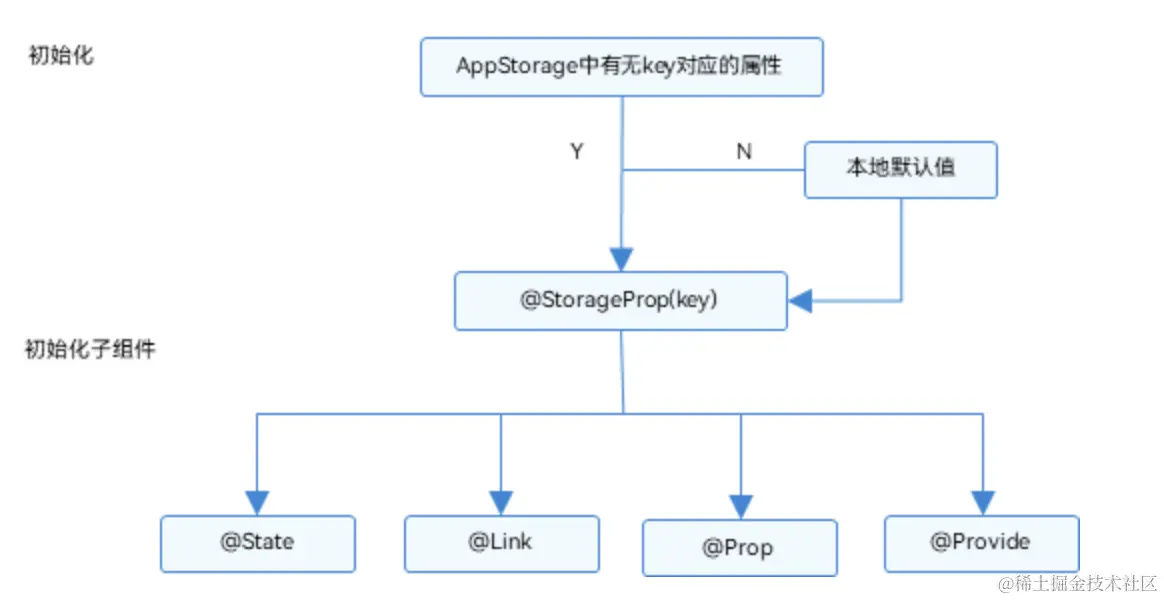 初始化

AppStorage中有无key对应的属性

Y

N

本地默认值

@StorageProp(key)

初始化子组件

@State

@Link

@Prop

@Provide

@稀土掘金技术社区